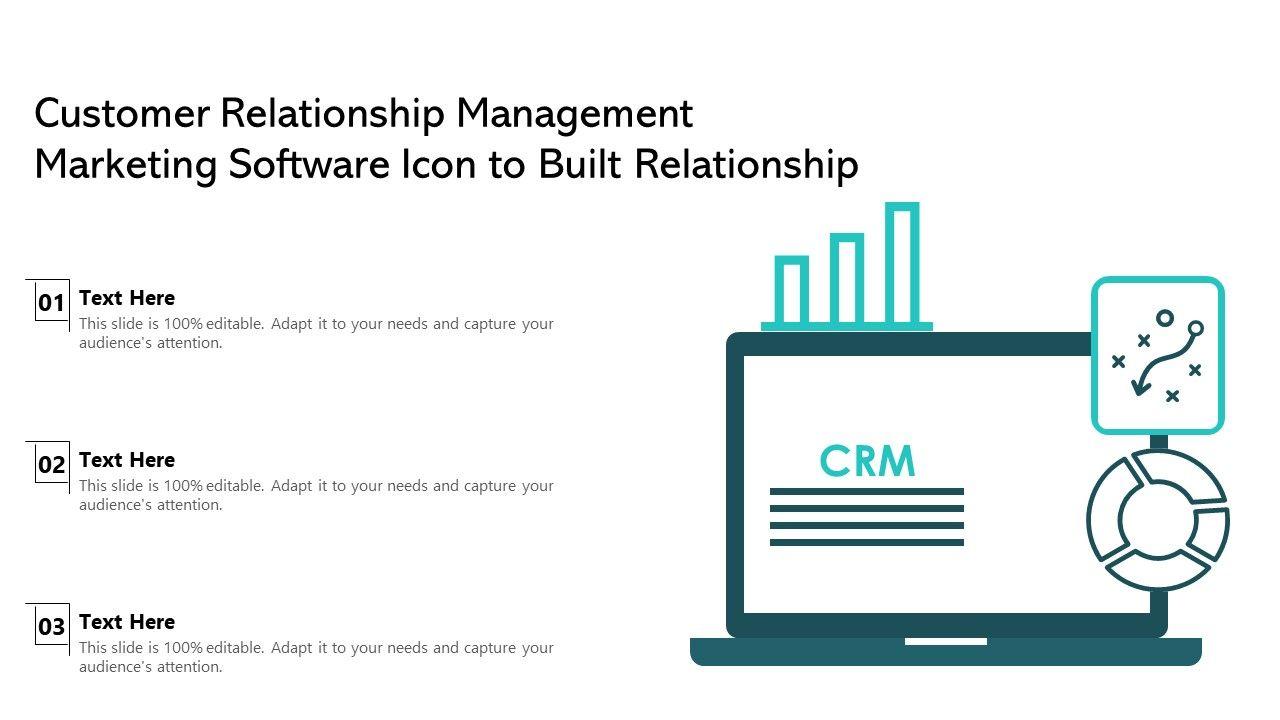 Customer Relationship Management Marketing Software Icon to Built Relationship

01
Text Here
This slide is 100% editable. Adapt it to your needs and capture your audience's attention.

02
Text Here
This slide is 100% editable. Adapt it to your needs and capture your audience's attention.

03
Text Here
This slide is 100% editable. Adapt it to your needs and capture your audience's attention.

CRM